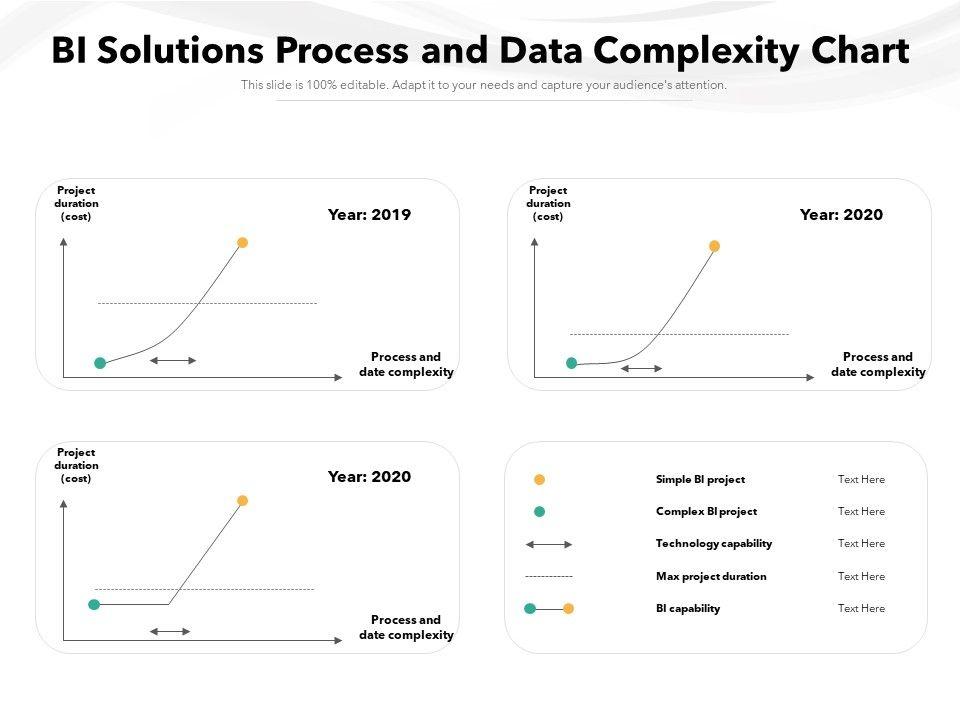 BI Solutions Process and Data Complexity Chart

This slide is 100% editable. Adapt it to your needs and capture your audience's attention.

Project duration (cost)

Year: 2019

Process and date complexity

Project duration (cost)

Year: 2020

Process and date complexity

Project duration (cost)

Year: 2020

Process and date complexity

Simple BI project Text Here

Complex BI project Text Here

Technology capability Text Here

Max project duration Text Here

BI capability Text Here